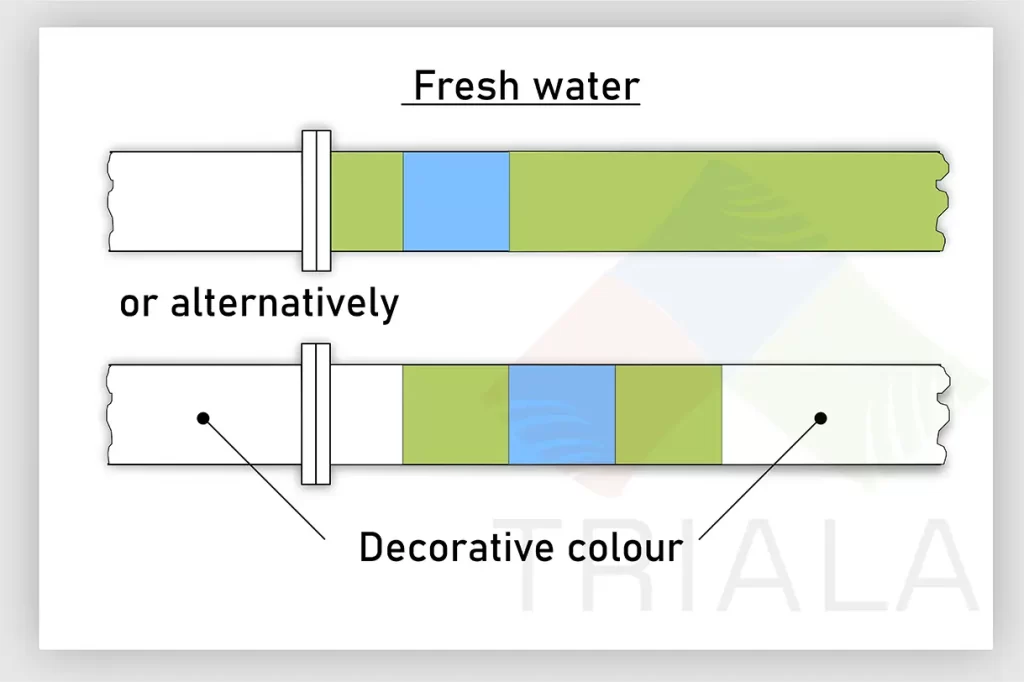 Fresh water

or alternatively

Decorative colour

TRIALA